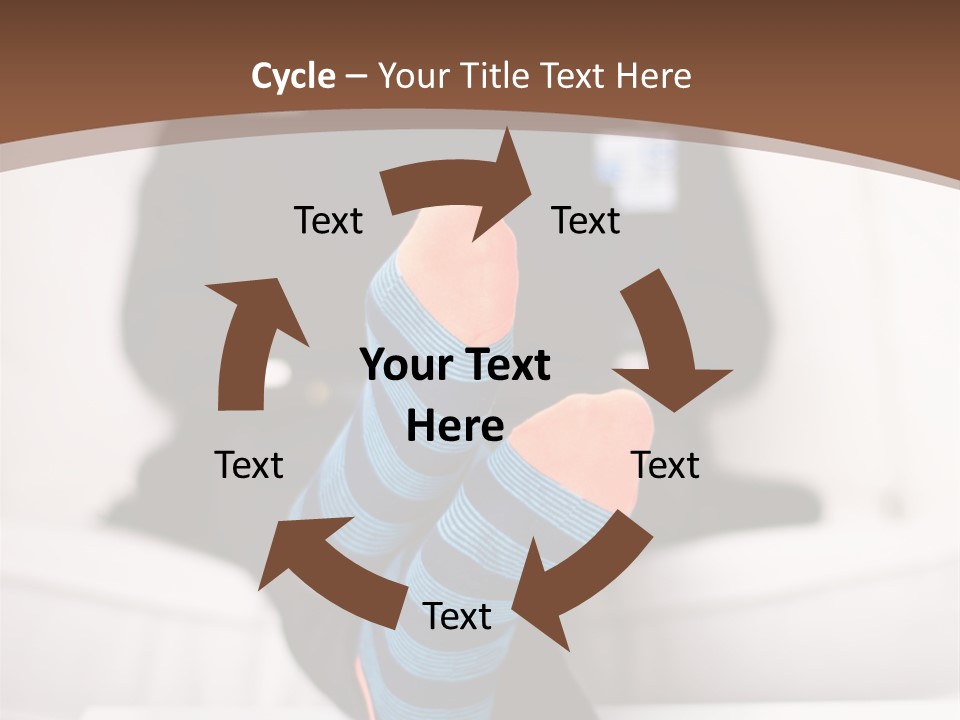 Cycle – Your Title Text Here

Text

Text

Your Text Here

Text

Text

Text